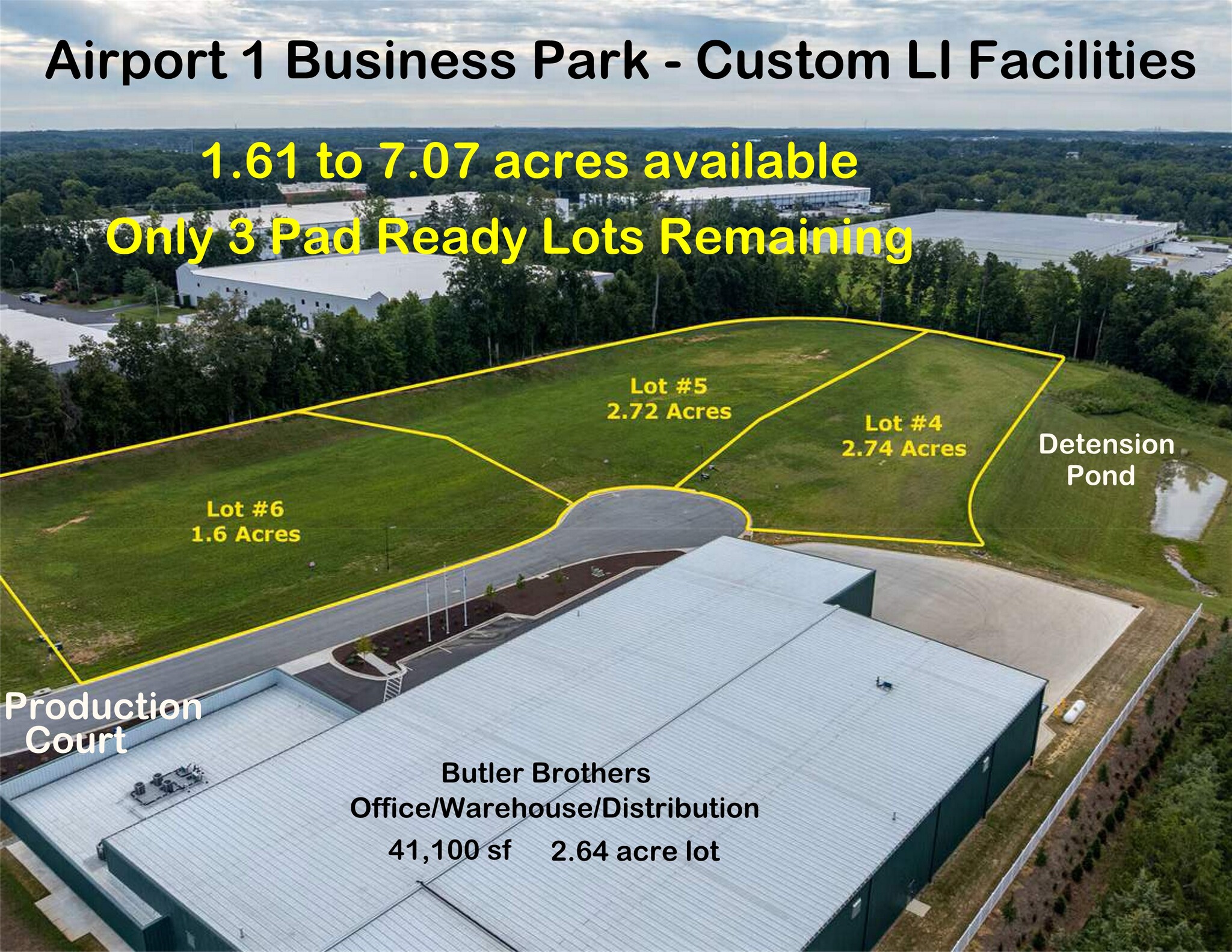 Airport 1 Business Park - Custom LI Facilities

1.61 to 7.07 acres available

Only 3 Pad Ready Lots Remaining

Lot #5
2.72 Acres

Lot #4
2.74 Acres

Detension
Pond

Lot #6
1.6 Acres

Production
Court

Butler Brothers
Office/Warehouse/Distribution
41,100 sf 2.64 acre lot